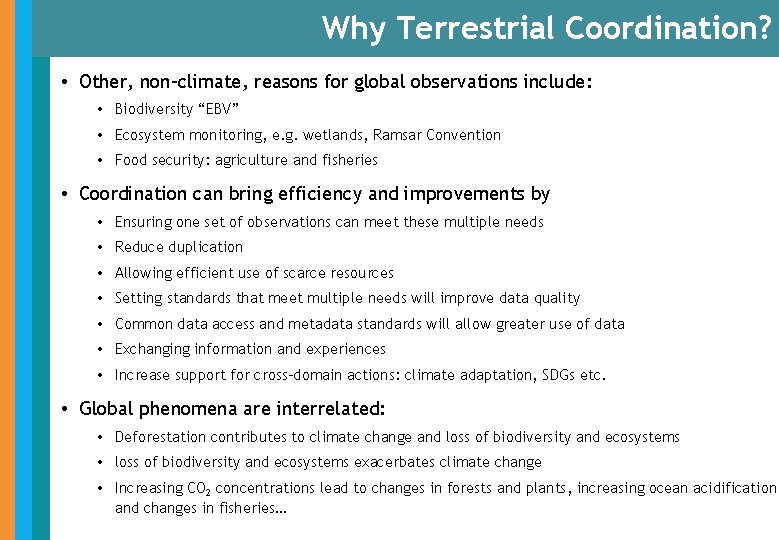 Why Terrestrial Coordination?

• Other, non-climate, reasons for global observations include:
  • Biodiversity “EBV”
  • Ecosystem monitoring, e.g. wetlands, Ramsar Convention
  • Food security: agriculture and fisheries

• Coordination can bring efficiency and improvements by
  • Ensuring one set of observations can meet these multiple needs
  • Reduce duplication
  • Allowing efficient use of scarce resources
  • Setting standards that meet multiple needs will improve data quality
  • Common data access and metadata standards will allow greater use of data
  • Exchanging information and experiences
  • Increase support for cross-domain actions: climate adaptation, SDGs etc.

• Global phenomena are interrelated:
  • Deforestation contributes to climate change and loss of biodiversity and ecosystems
  • loss of biodiversity and ecosystems exacerbates climate change
  • Increasing $CO_2$ concentrations lead to changes in forests and plants, increasing ocean acidification and changes in fisheries…